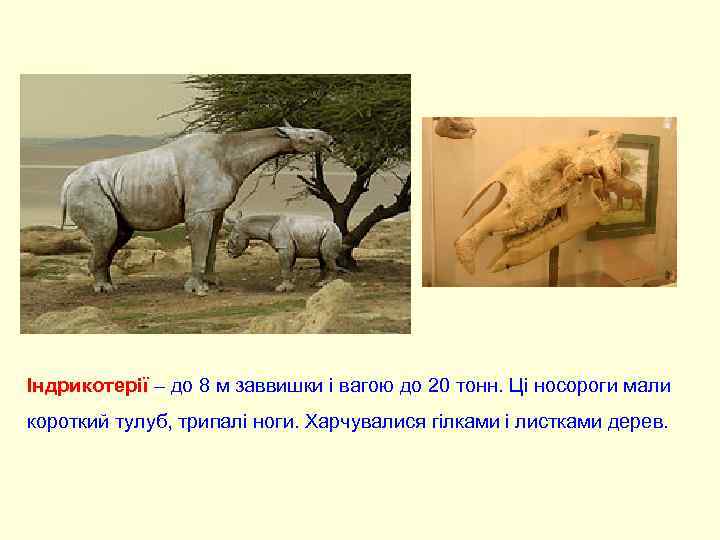 Індрикотерії – до 8 м заввишки і вагою до 20 тонн. Ці носороги мали короткий тулуб, трипалі ноги. Харчувалися гілками і листками дерев.